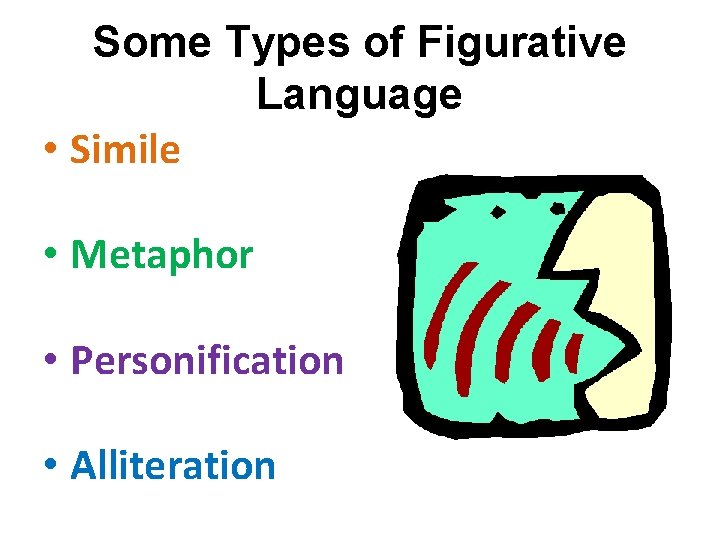 Some Types of Figurative Language

• Simile

• Metaphor

• Personification

• Alliteration